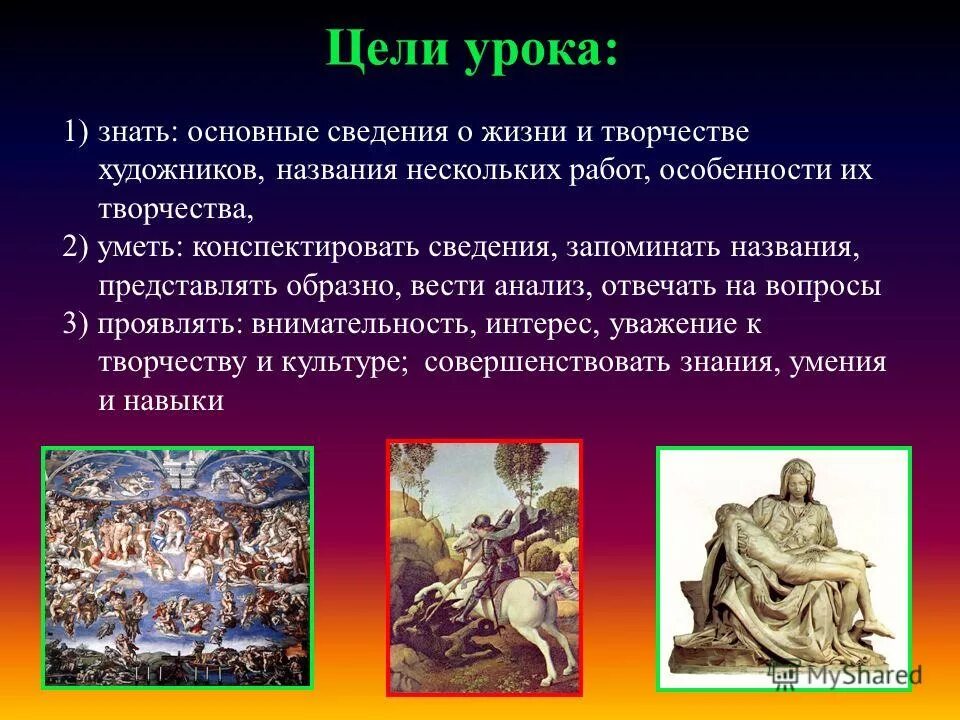 Цели урока:

1) знать: основные сведения о жизни и творчестве художников, названия нескольких работ, особенности их творчества,
2) уметь: конспектировать сведения, запоминать названия, представлять образно, вести анализ, отвечать на вопросы
3) проявлять: внимательность, интерес, уважение к творчеству и культуре; совершенствовать знания, умения и навыки

MyShared